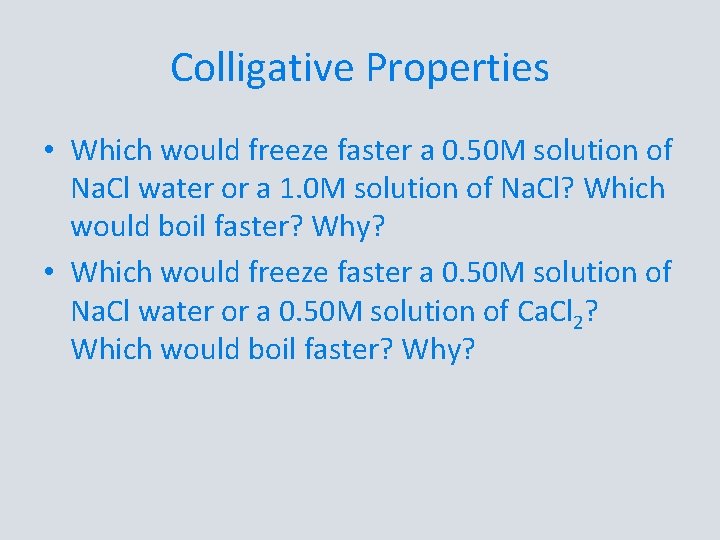 Colligative Properties

• Which would freeze faster a 0.50M solution of NaCl water or a 1.0M solution of NaCl? Which would boil faster? Why?

• Which would freeze faster a 0.50M solution of NaCl water or a 0.50M solution of $CaCl_2$? Which would boil faster? Why?